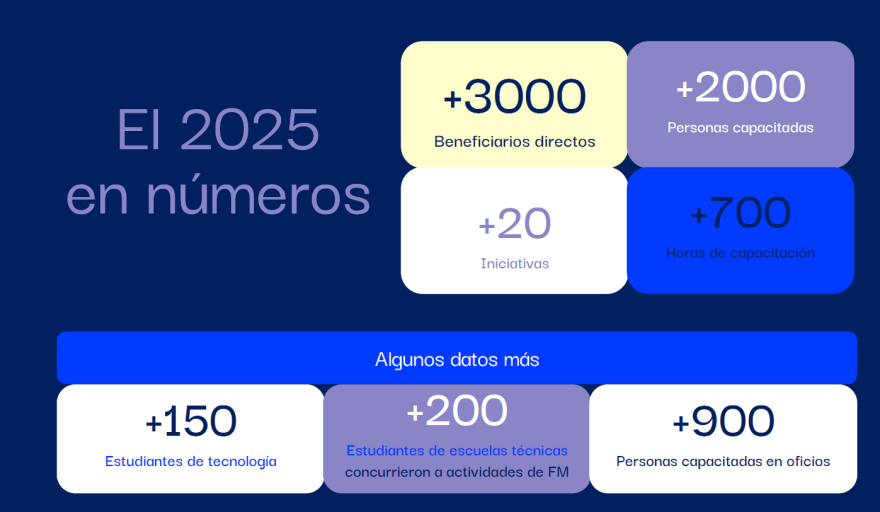 El 2025 en números

+3000
Beneficiarios directos

+2000
Personas capacitadas

+20
Iniciativas

+700
Horas de capacitación

Algunos datos más

+150
Estudiantes de tecnología

+200
Estudiantes de escuelas técnicas concurrieron a actividades de FM

+900
Personas capacitadas en oficios